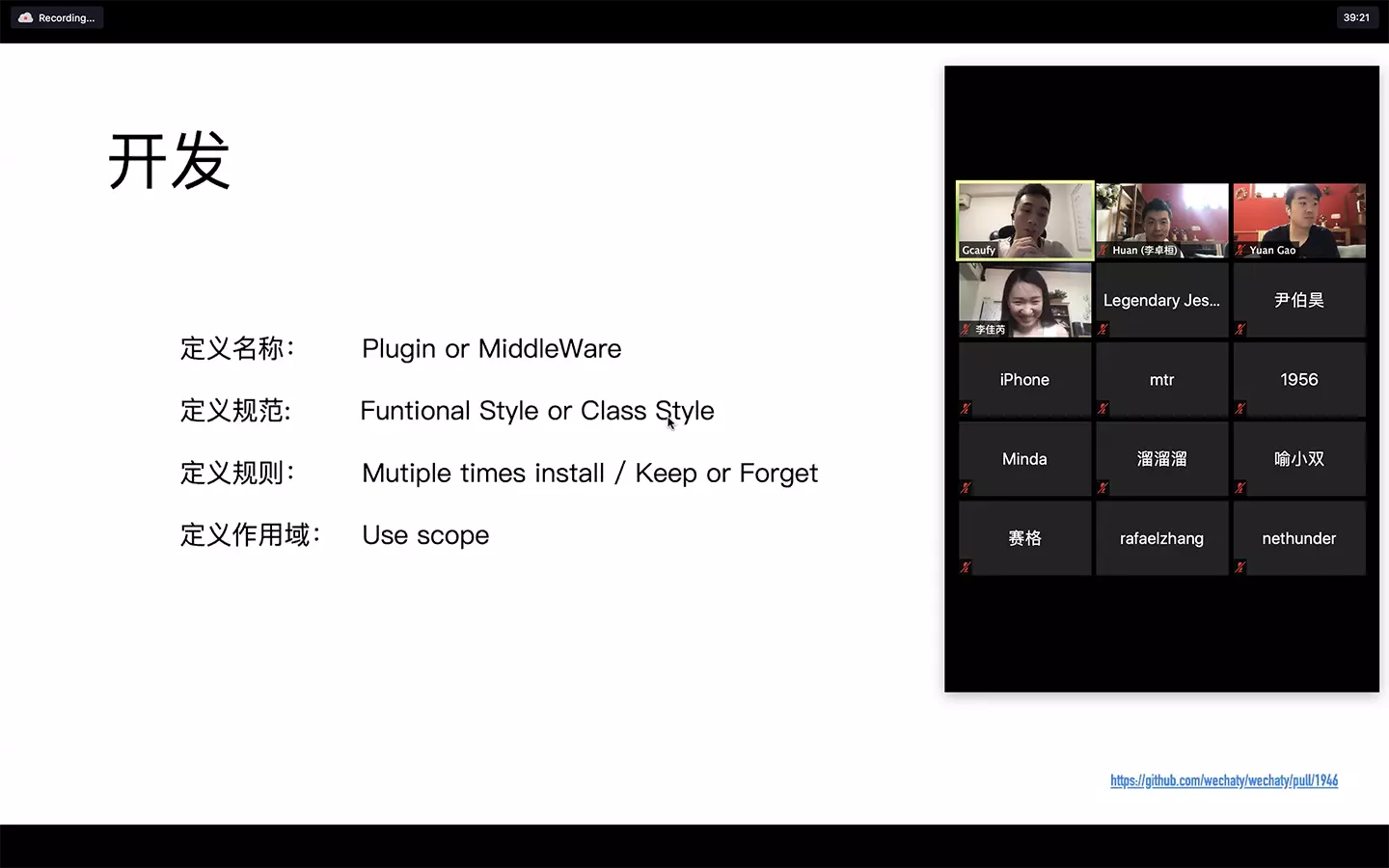 Recording...

39:21

开发

定义名称： Plugin or MiddleWare

定义规范: Funtional Style or Class Style

定义规则： Mutiple times install / Keep or Forget

定义作用域： Use scope

Gcaufy

Huan (李卓桓)

Yuan Gao

李佳芮

Legendary Jes...

尹伯昊

iPhone

mtr

1956

Minda

溜溜溜

喻小双

赛格

rafaelzhang

nethunder

https://github.com/wechaty/wechaty/pull/1946